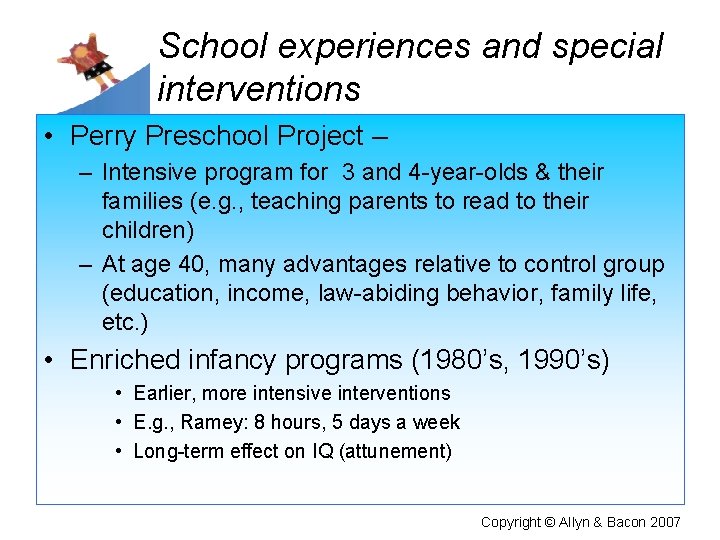 School experiences and special interventions

• Perry Preschool Project –
– Intensive program for 3 and 4-year-olds & their families (e.g., teaching parents to read to their children)
– At age 40, many advantages relative to control group (education, income, law-abiding behavior, family life, etc.)

• Enriched infancy programs (1980's, 1990's)
• Earlier, more intensive interventions
• E.g., Ramey: 8 hours, 5 days a week
• Long-term effect on IQ (attunement)

Copyright © Allyn & Bacon 2007